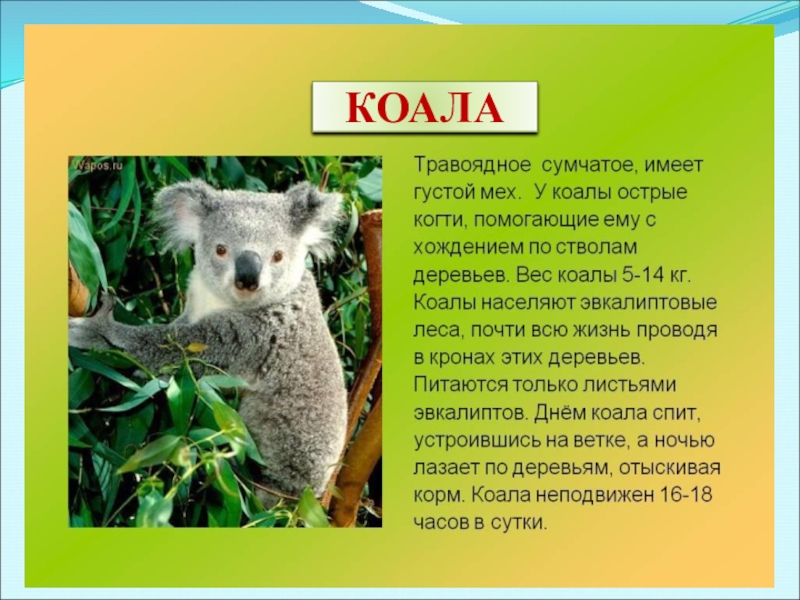 КОАЛА

Wapos.ru

Травоядное сумчатое, имеет густой мех. У коалы острые когти, помогающие ему с хождением по стволам деревьев. Вес коалы 5-14 кг. Коалы населяют эвкалиптовые леса, почти всю жизнь проводя в кронах этих деревьев. Питаются только листьями эвкалиптов. Днём коала спит, устроившись на ветке, а ночью лазает по деревьям, отыскивая корм. Коала неподвижен 16-18 часов в сутки.